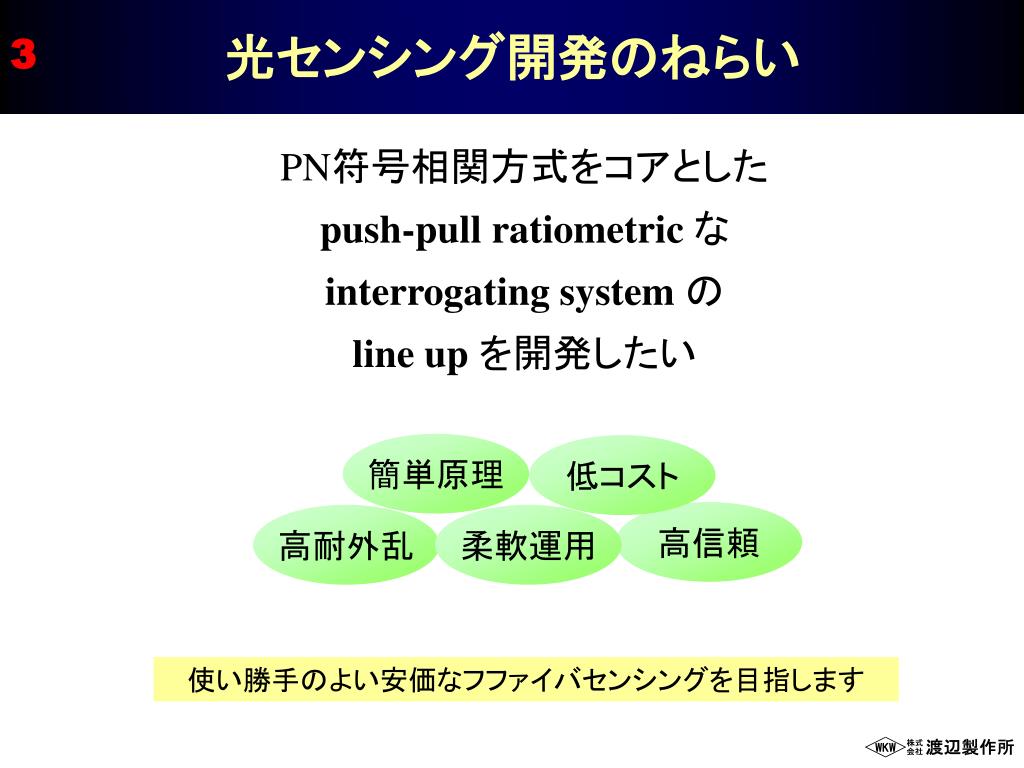 3

光センシング開発のねらい

PN符号相関方式をコアとした
push-pull ratiometric な
interrogating system の
line up を開発したい

簡単原理
低コスト
高耐外乱
柔軟運用
高信頼

使い勝手のよい安価なフファイバセンシングを目指します

WKW 株式会社 渡辺製作所